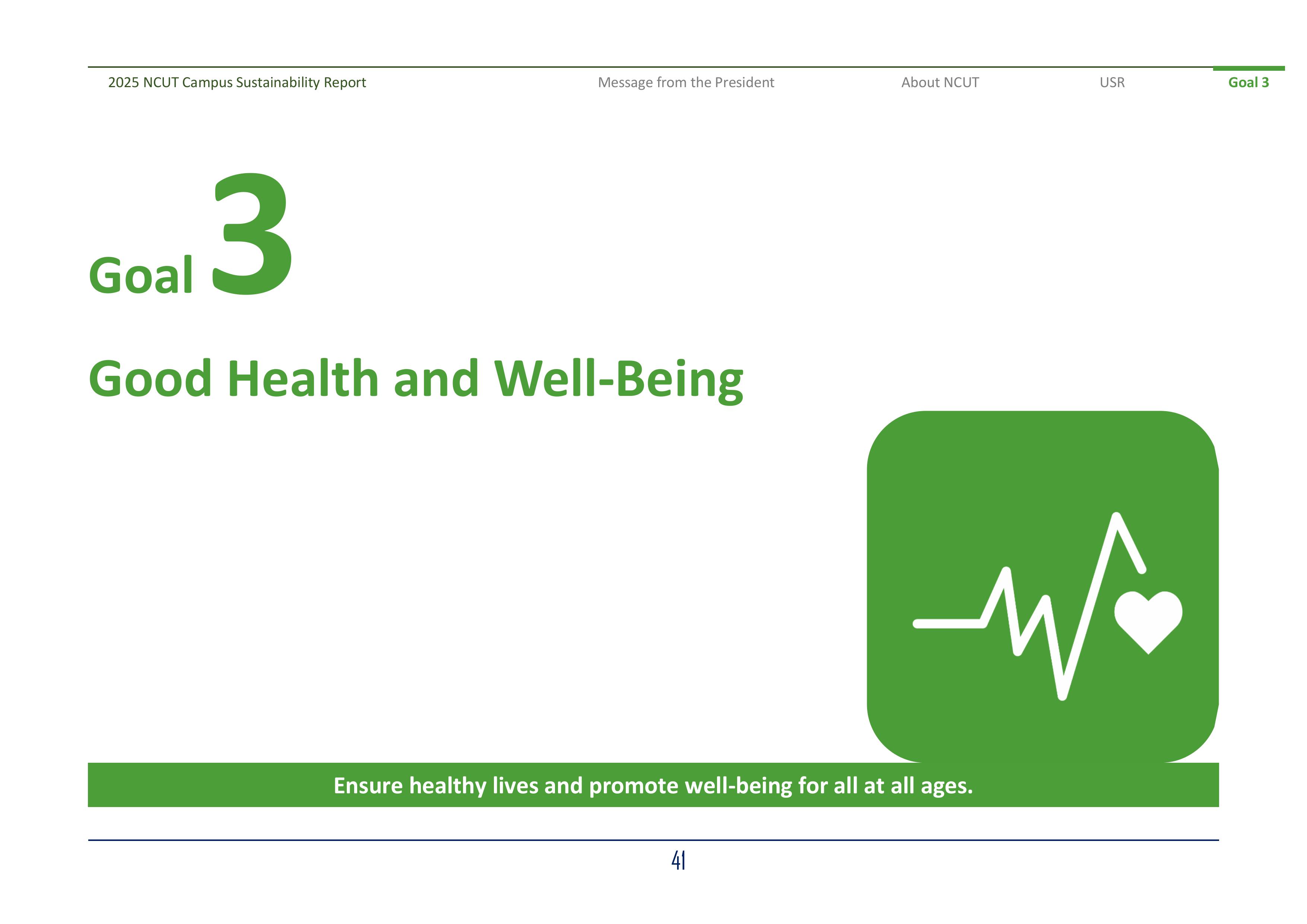 2025 NCUT Campus Sustainability Report

Message from the President

About NCUT

USR

Goal 3

Goal 3

Good Health and Well-Being

Ensure healthy lives and promote well-being for all at all ages.

41